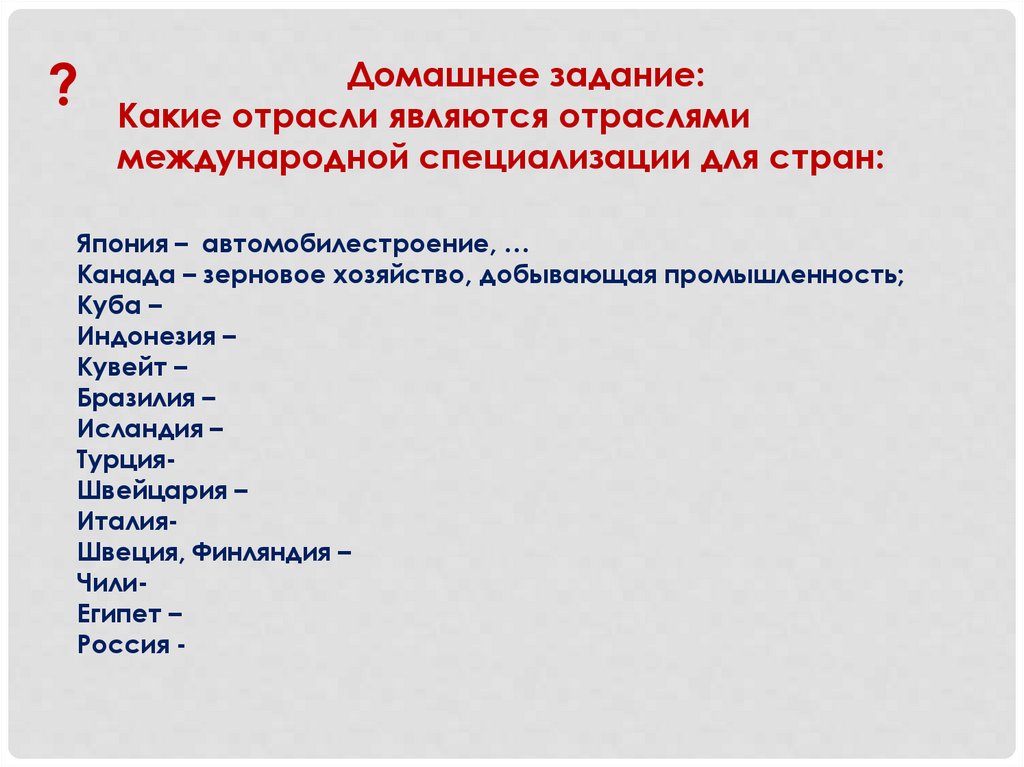 ?
Домашнее задание:
Какие отрасли являются отраслями международной специализации для стран:

Япония – автомобилестроение, …
Канада – зерновое хозяйство, добывающая промышленность;
Куба –
Индонезия –
Кувейт –
Бразилия –
Исландия –
Турция-
Швейцария –
Италия-
Швеция, Финляндия –
Чили-
Египет –
Россия -